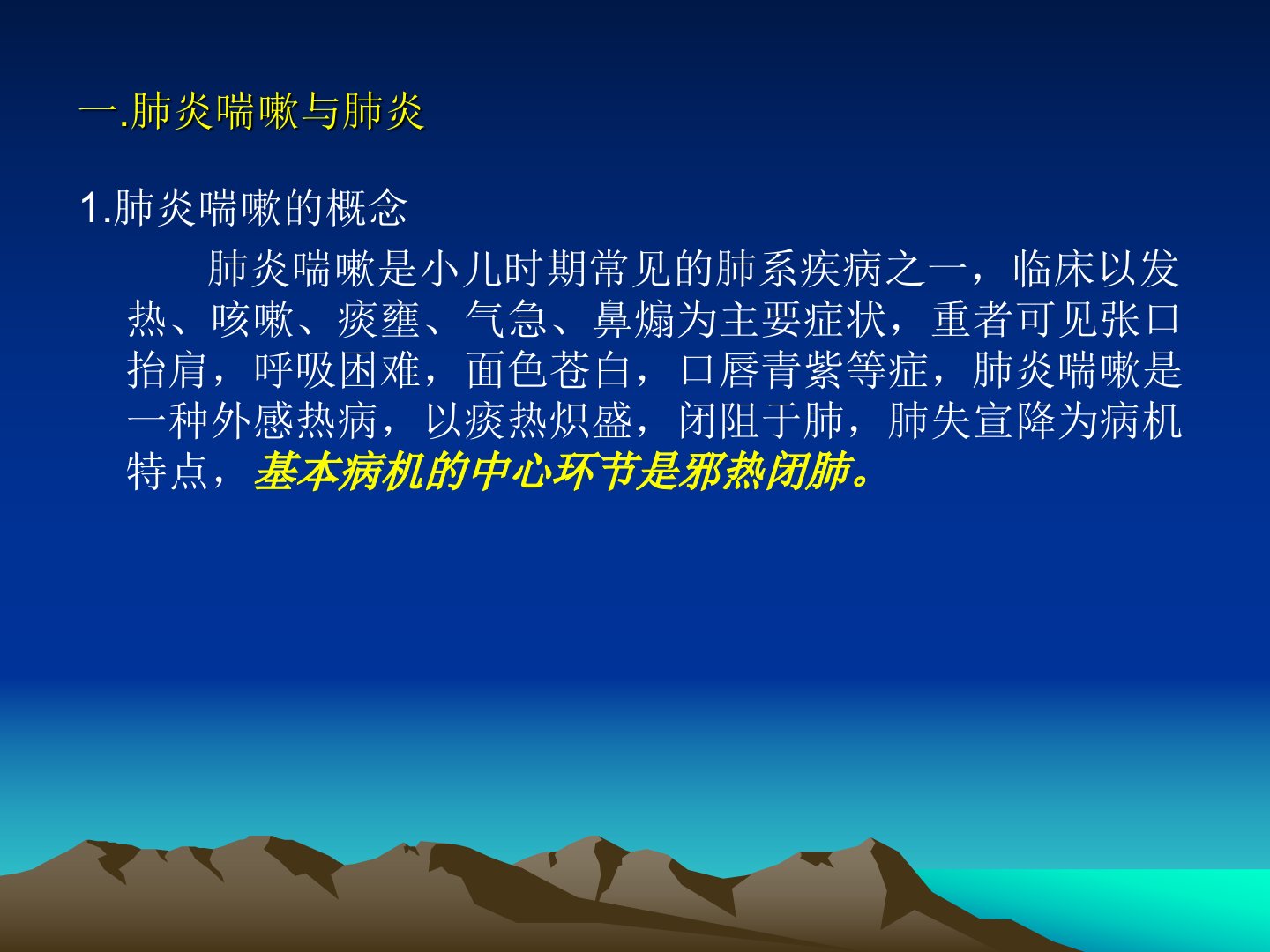 一.肺炎喘嗽与肺炎

1.肺炎喘嗽的概念

肺炎喘嗽是小儿时期常见的肺系疾病之一，临床以发热、咳嗽、痰壅、气急、鼻煽为主要症状，重者可见张口抬肩，呼吸困难，面色苍白，口唇青紫等症，肺炎喘嗽是一种外感热病，以痰热炽盛，闭阻于肺，肺失宣降为病机特点，基本病机的中心环节是邪热闭肺。